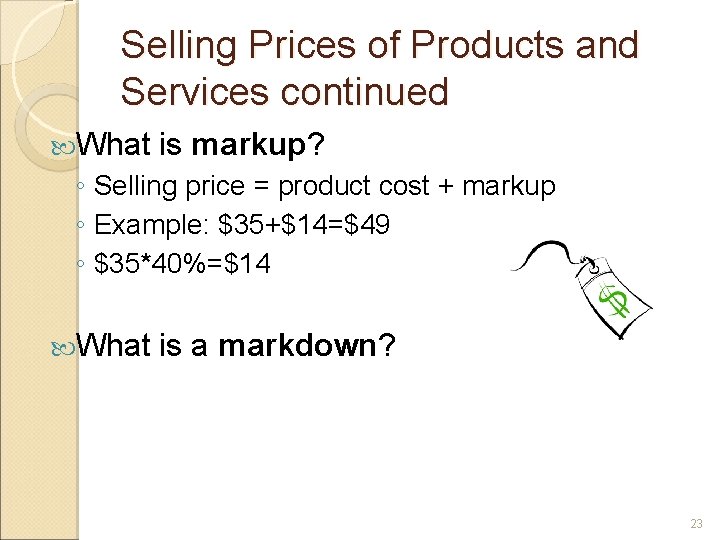 Selling Prices of Products and Services continued

What is markup?

◦ Selling price = product cost + markup
◦ Example: \$35+\$14=\$49
◦ \$35*40%=\$14

$

What is a markdown?

23